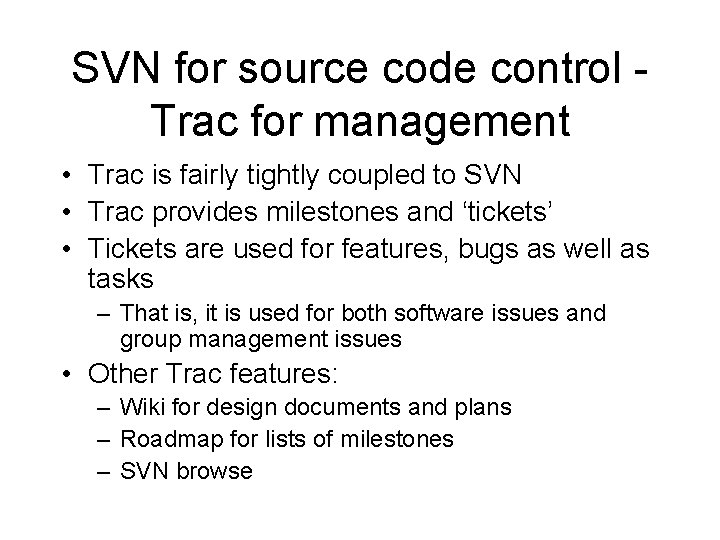 SVN for source code control - Trac for management

• Trac is fairly tightly coupled to SVN
• Trac provides milestones and ‘tickets’
• Tickets are used for features, bugs as well as tasks
  – That is, it is used for both software issues and group management issues
• Other Trac features:
  – Wiki for design documents and plans
  – Roadmap for lists of milestones
  – SVN browse